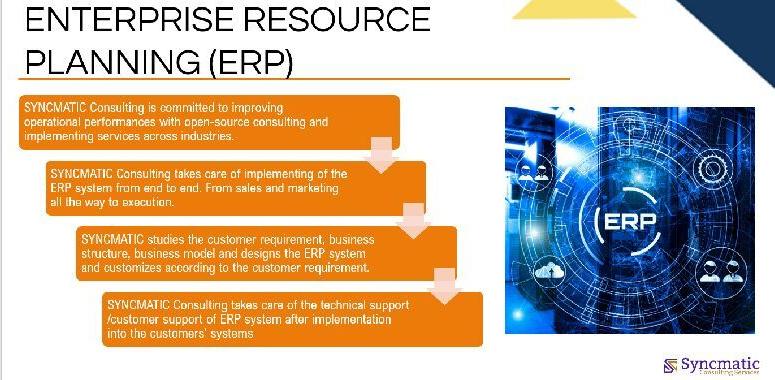 ENTERPRISE RESOURCE PLANNING (ERP)

SYNCMATIC Consulting is committed to improving operational performances with open-source consulting and implementing services across industries.

SYNCMATIC Consulting takes care of implementing of the ERP system from end to end. From sales and marketing all the way to execution.

SYNCMATIC studies the customer requirement, business structure, business model and designs the ERP system and customizes according to the customer requirement.

SYNCMATIC Consulting takes care of the technical support /customer support of ERP system after implementation into the customers' systems

ERP

Syncmatic
Consulting Services